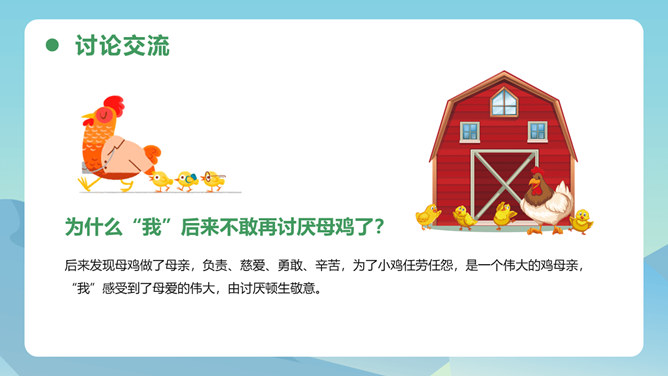 讨论交流

为什么“我”后来不敢再讨厌母鸡了？

后来发现母鸡做了母亲，负责、慈爱、勇敢、辛苦，为了小鸡任劳任怨，是一个伟大的鸡母亲，“我”感受到了母爱的伟大，由讨厌顿生敬意。